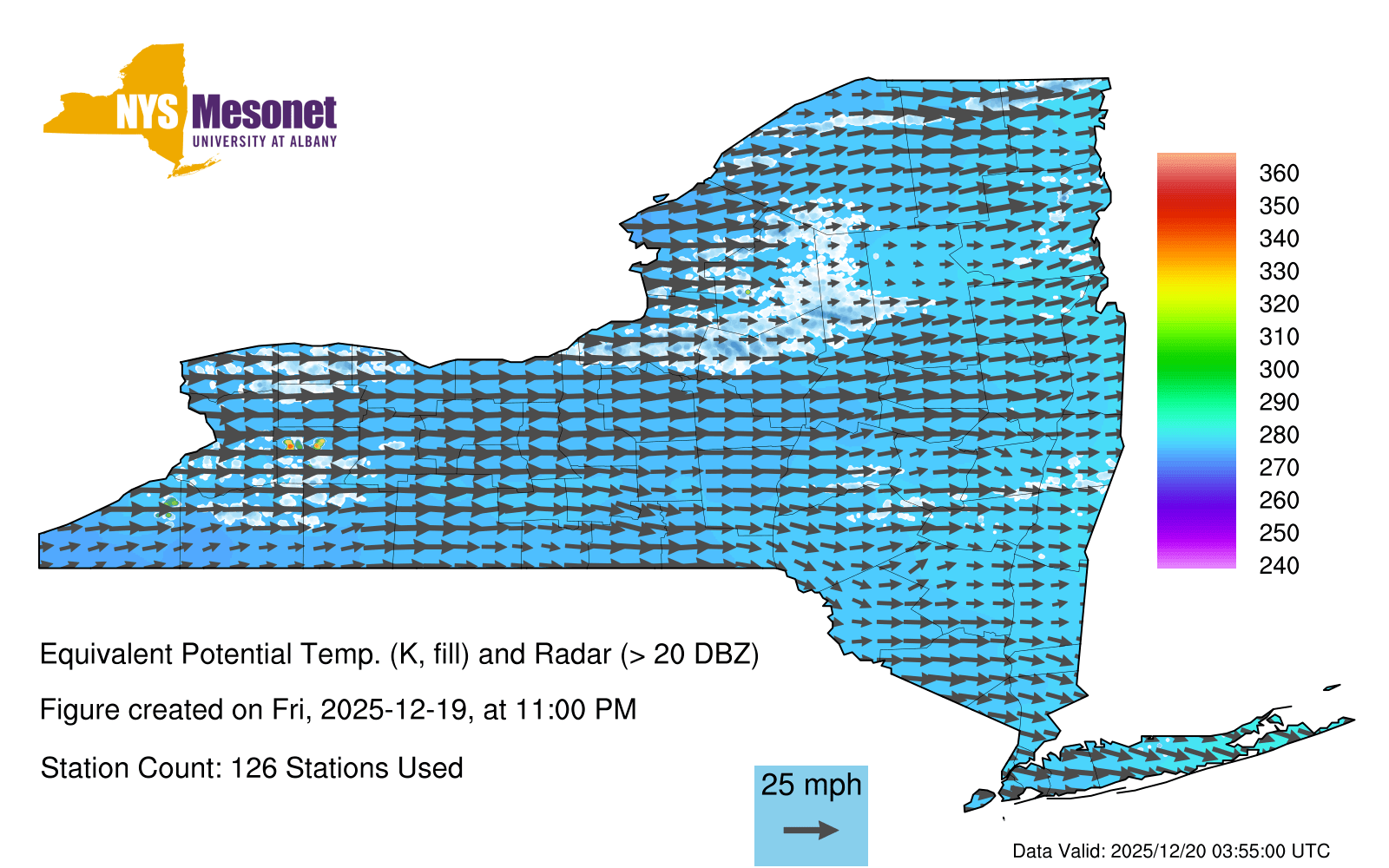 NYS Mesonet
UNIVERSITY AT ALBANY

360
350
340
330
320
310
300
290
280
270
260
250
240

Equivalent Potential Temp. (K, fill) and Radar (> 20 DBZ)

Figure created on Fri, 2025-12-19, at 11:00 PM

Station Count: 126 Stations Used

25 mph

Data Valid: 2025/12/20 03:55:00 UTC